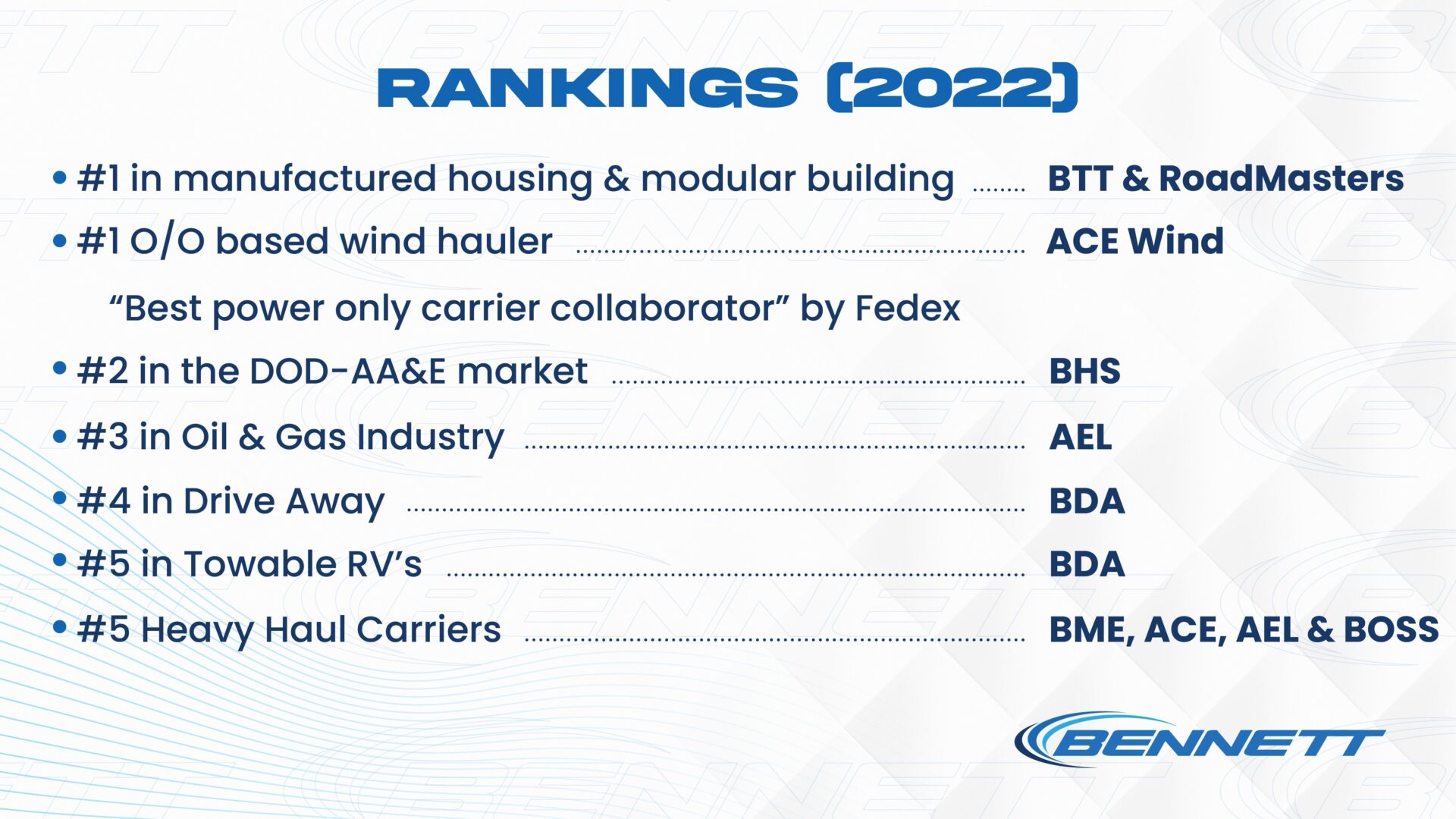 RANKINGS (2022)

• #1 in manufactured housing & modular building ........ BTT & RoadMasters

• #1 O/O based wind hauler ........ ACE Wind

"Best power only carrier collaborator" by Fedex

• #2 in the DOD-AA&E market ........ BHS

• #3 in Oil & Gas Industry ........ AEL

• #4 in Drive Away ........ BDA

• #5 in Towable RV's ........ BDA

• #5 Heavy Haul Carriers ........ BME, ACE, AEL & BOSS

BENNETT